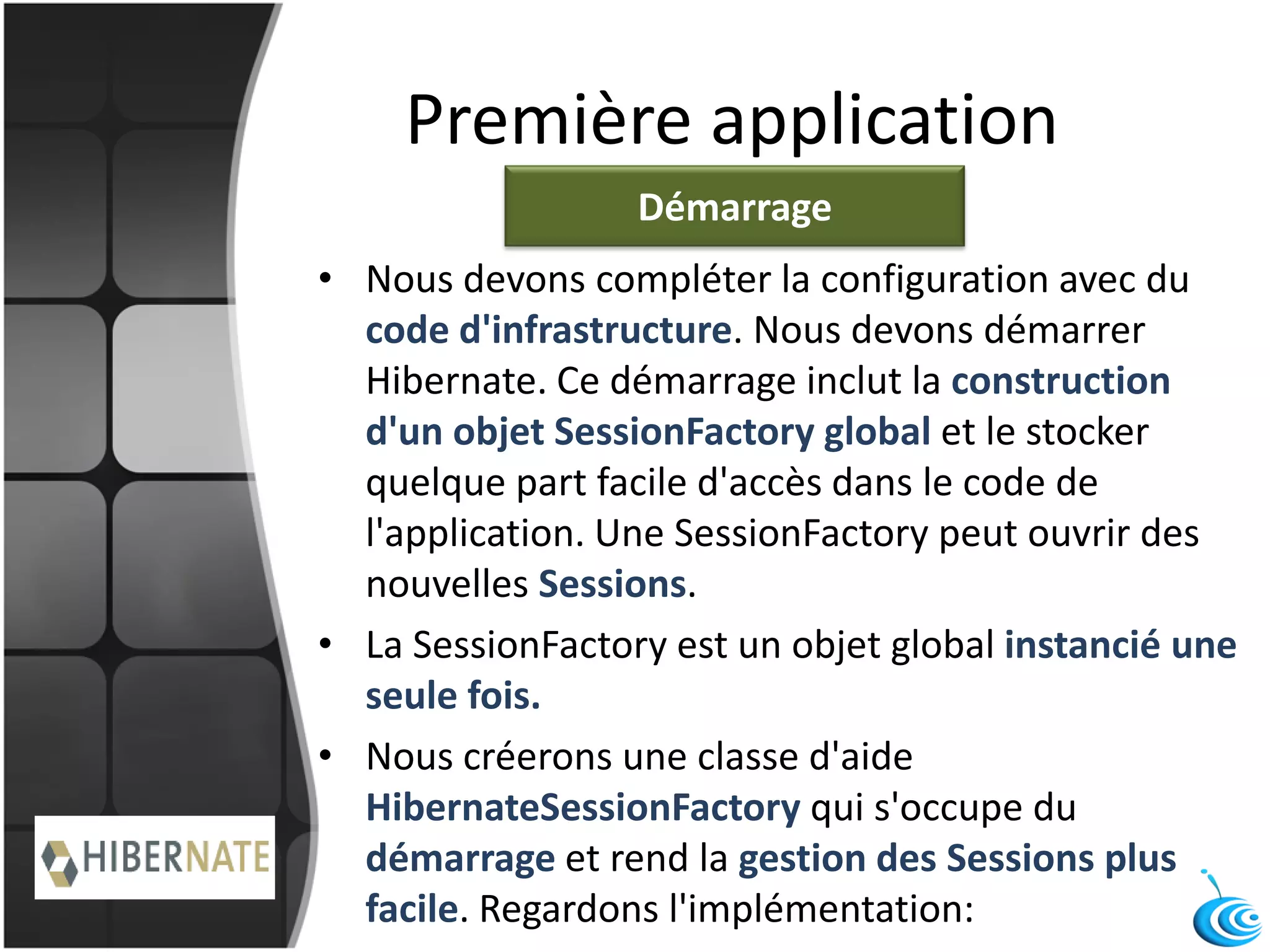 Première application

Démarrage

• Nous devons compléter la configuration avec du code d'infrastructure. Nous devons démarrer Hibernate. Ce démarrage inclut la construction d'un objet SessionFactory global et le stocker quelque part facile d'accès dans le code de l'application. Une SessionFactory peut ouvrir des nouvelles Sessions.

• La SessionFactory est un objet global instancié une seule fois.

• Nous créerons une classe d'aide HibernateSessionFactory qui s'occupe du démarrage et rend la gestion des Sessions plus facile. Regardons l'implémentation:

HIBERNATE